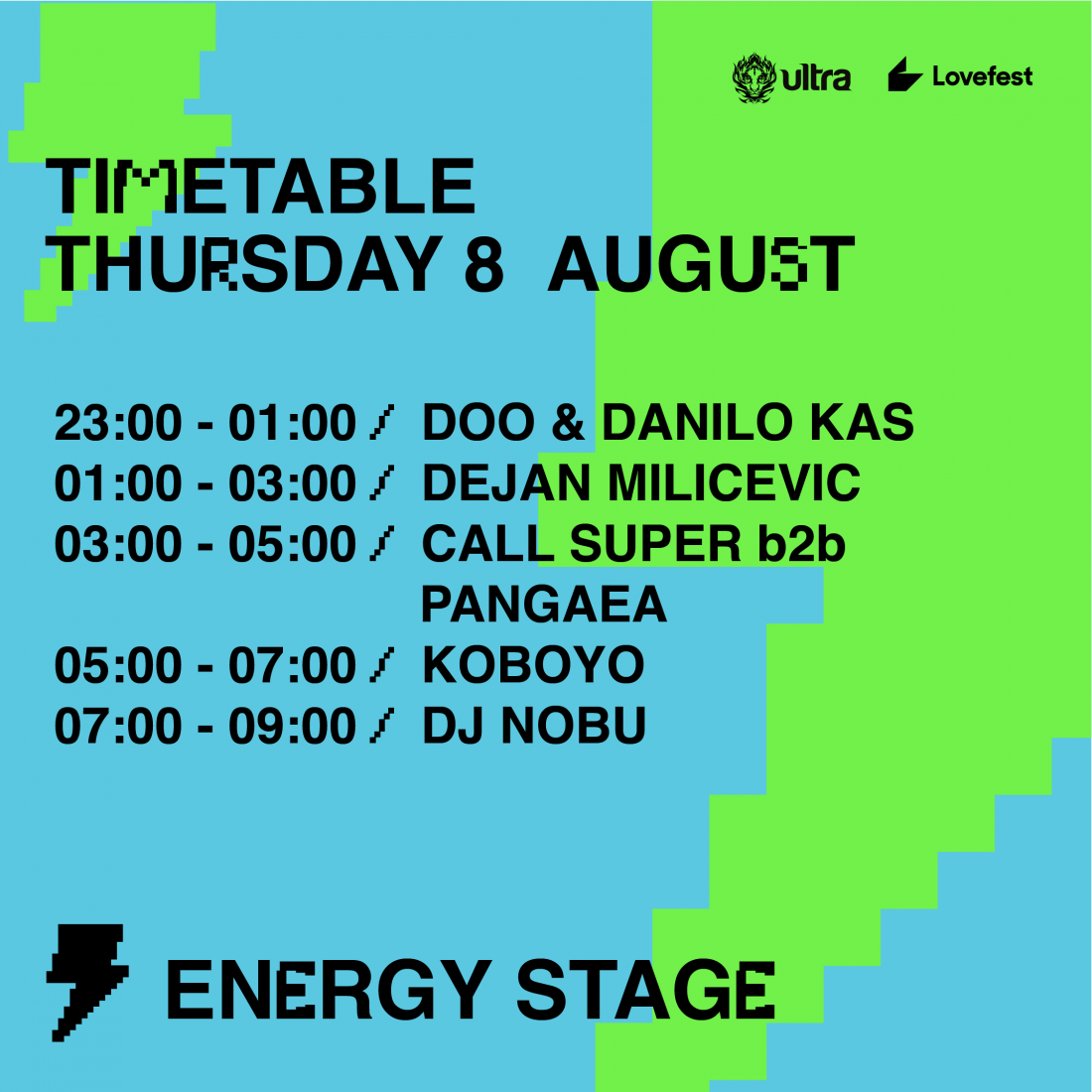 ultra Lovefest

TIMETABLE
THURSDAY 8 AUGUST

23:00 - 01:00 / DOO & DANILO KAS
01:00 - 03:00 / DEJAN MILICEVIC
03:00 - 05:00 / CALL SUPER b2b PANGAEA
05:00 - 07:00 / KOBOYO
07:00 - 09:00 / DJ NOBU

ENERGY STAGE